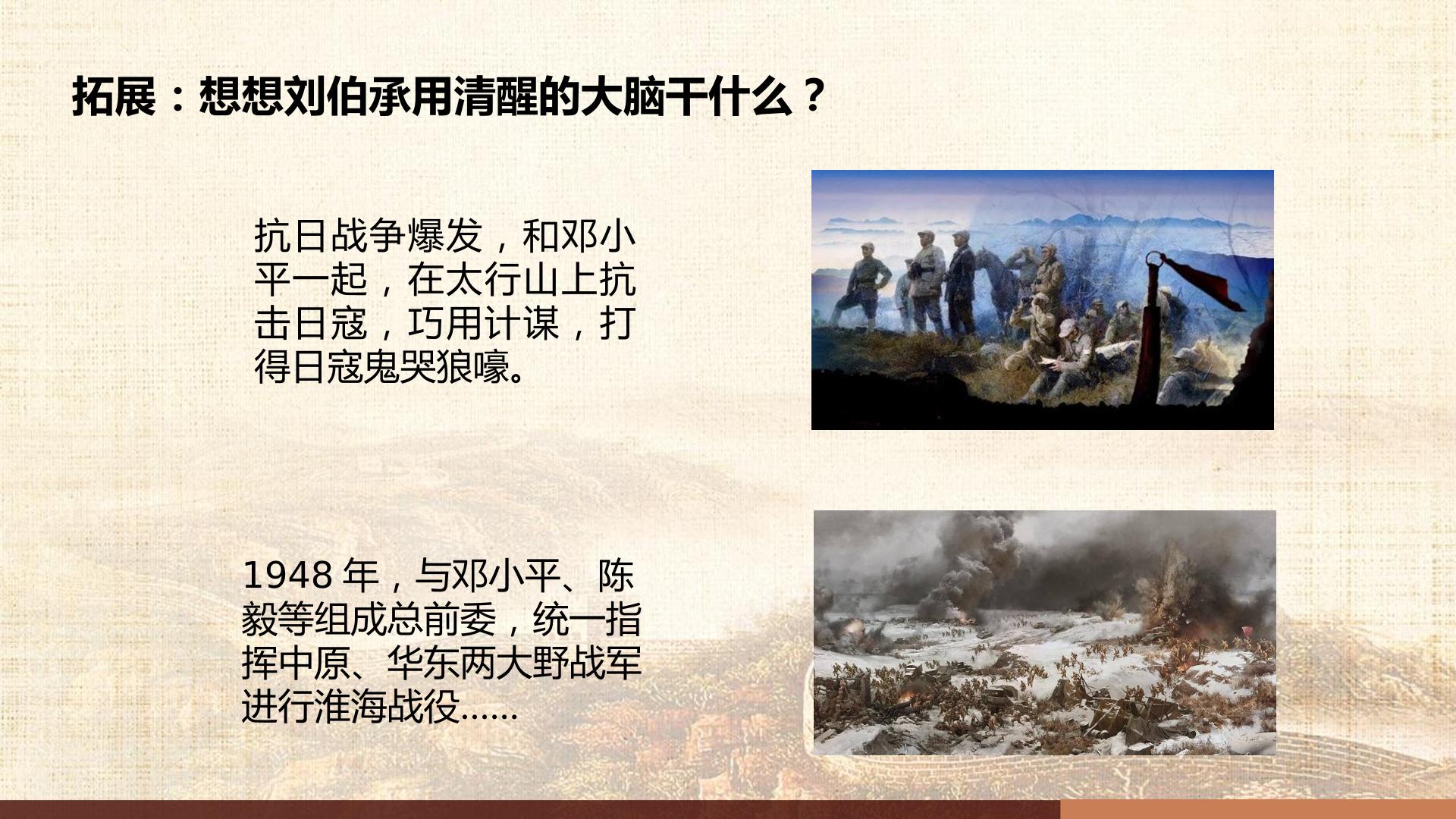 拓展：想想刘伯承用清醒的大脑干什么？

抗日战争爆发，和邓小平一起，在太行山上抗击日寇，巧用计谋，打得日寇鬼哭狼嚎。

1948 年，与邓小平、陈毅等组成总前委，统一指挥中原、华东两大野战军进行淮海战役……